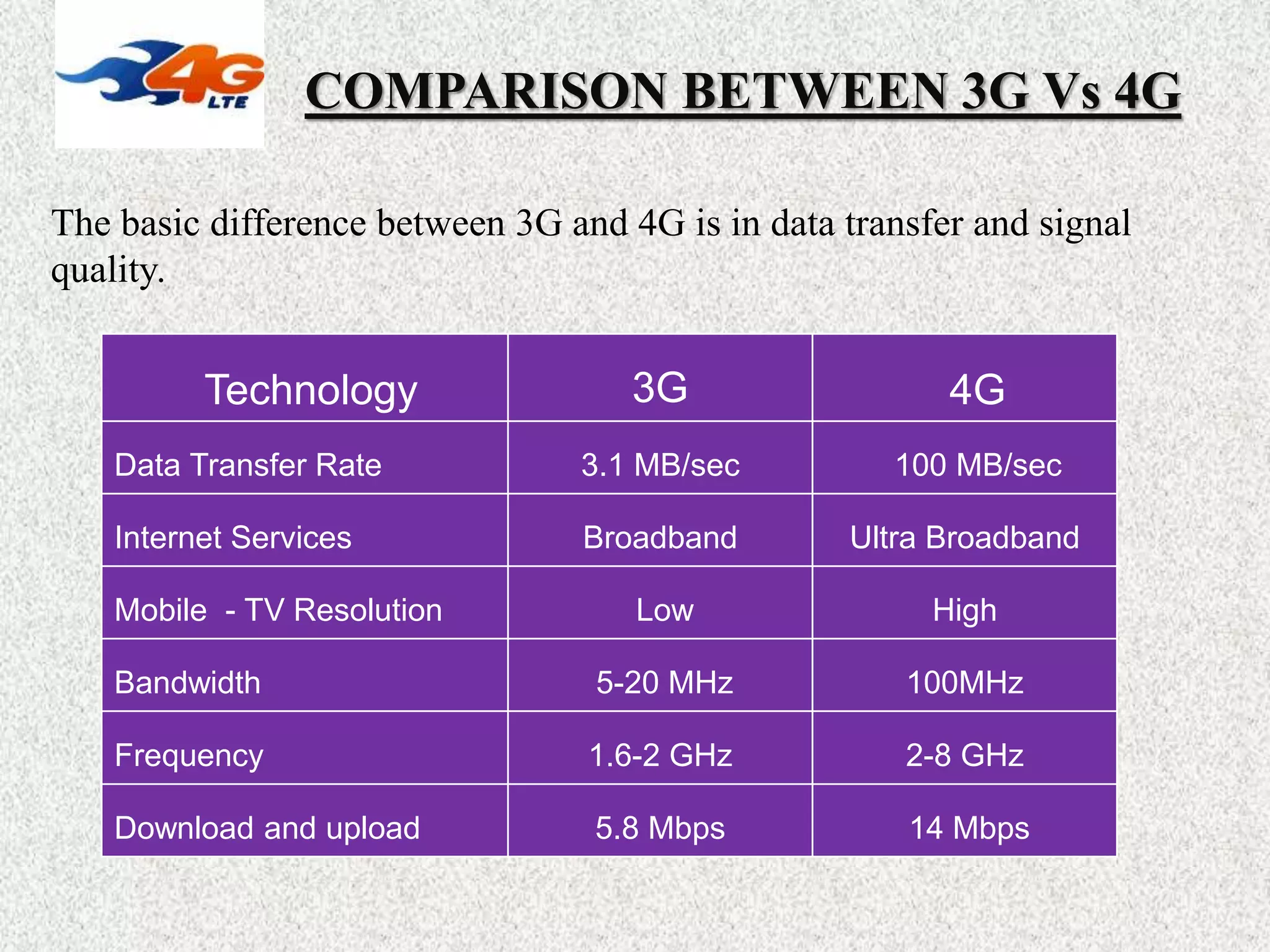 4G LTE

COMPARISON BETWEEN 3G Vs 4G

The basic difference between 3G and 4G is in data transfer and signal quality.

| Technology | 3G | 4G |
|---|---|---|
| Data Transfer Rate | 3.1 MB/sec | 100 MB/sec |
| Internet Services | Broadband | Ultra Broadband |
| Mobile - TV Resolution | Low | High |
| Bandwidth | 5-20 MHz | 100MHz |
| Frequency | 1.6-2 GHz | 2-8 GHz |
| Download and upload | 5.8 Mbps | 14 Mbps |